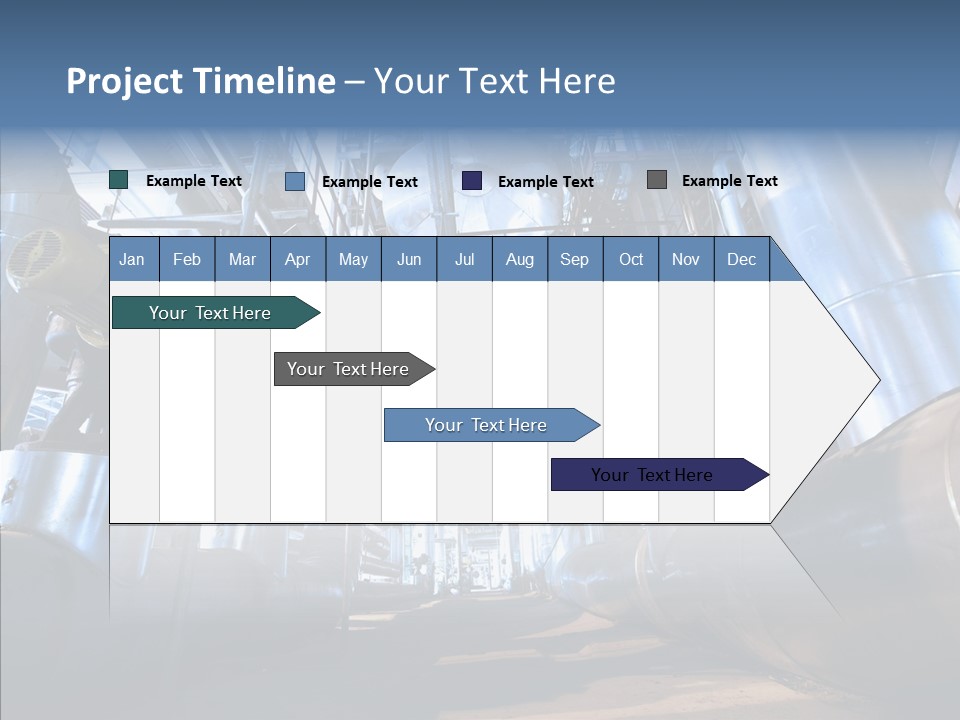 Project Timeline – Your Text Here

Example Text
Example Text
Example Text
Example Text

| Jan | Feb | Mar | Apr | May | Jun | Jul | Aug | Sep | Oct | Nov | Dec |
|---|---|---|---|---|---|---|---|---|---|---|---|

Your Text Here

Your Text Here

Your Text Here

Your Text Here